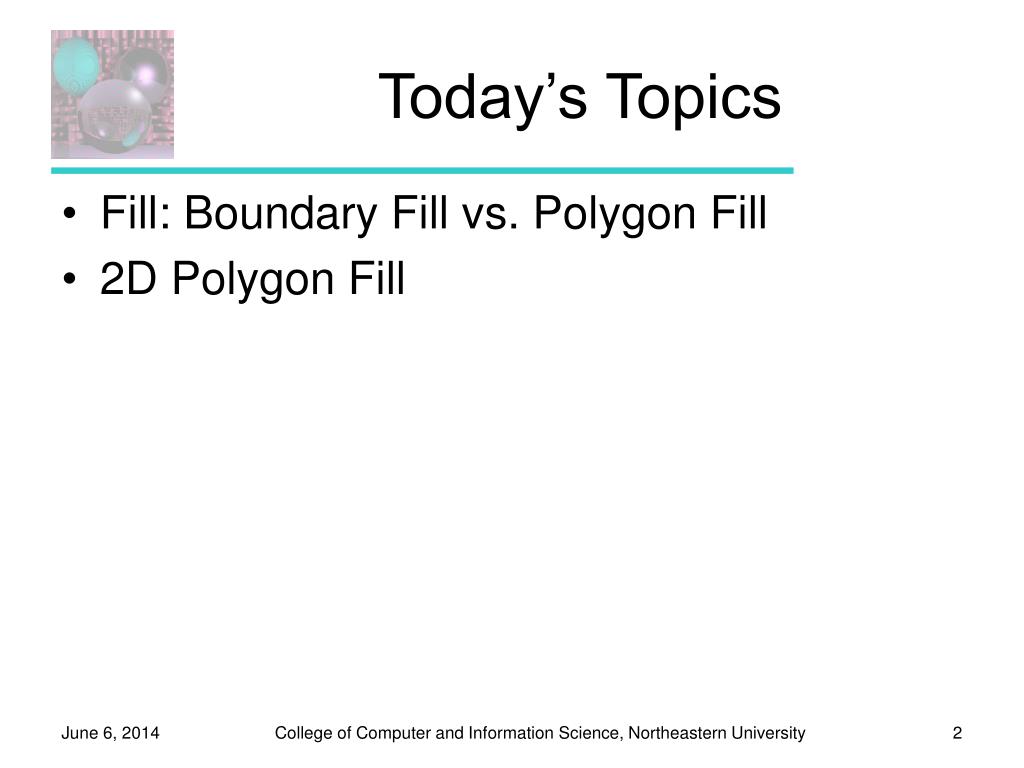 Today’s Topics

• Fill: Boundary Fill vs. Polygon Fill
• 2D Polygon Fill

June 6, 2014

College of Computer and Information Science, Northeastern University

2